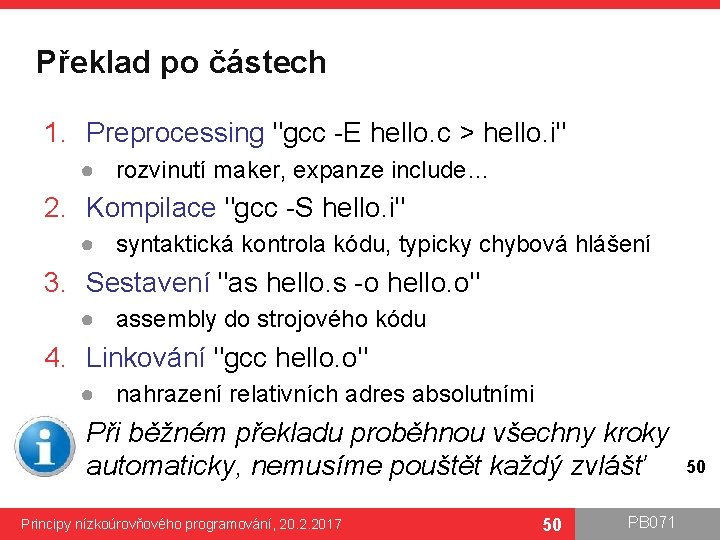 Překlad po částech

1. Preprocessing "gcc -E hello.c > hello.i"
• rozvinutí maker, expanze include…
2. Kompilace "gcc -S hello.i"
• syntaktická kontrola kódu, typicky chybová hlášení
3. Sestavení "as hello.s -o hello.o"
• assembly do strojového kódu
4. Linkování "gcc hello.o"
• nahrazení relativních adres absolutními

Při běžném překladu proběhnou všechny kroky automaticky, nemusíme pouštět každý zvlášť

50

Principy nízkoúrovňového programování, 20.2.2017

50

PB071